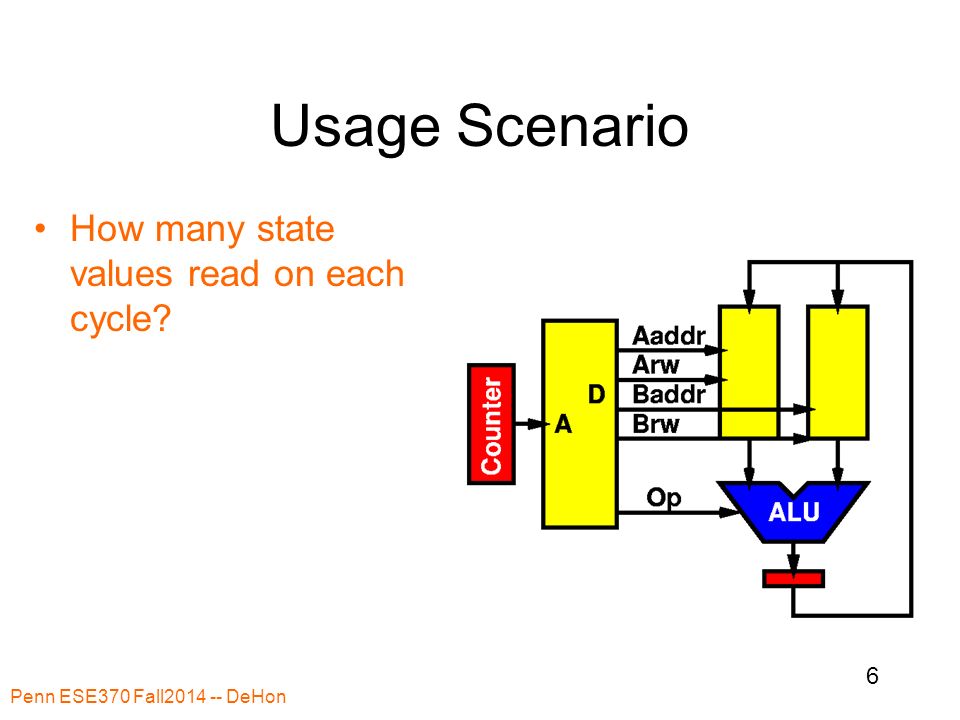 Usage Scenario

• How many state values read on each cycle?

Counter
A
D
Aaddr
Arw
Baddr
Brw
Op
ALU

6

Penn ESE370 Fall2014 -- DeHon